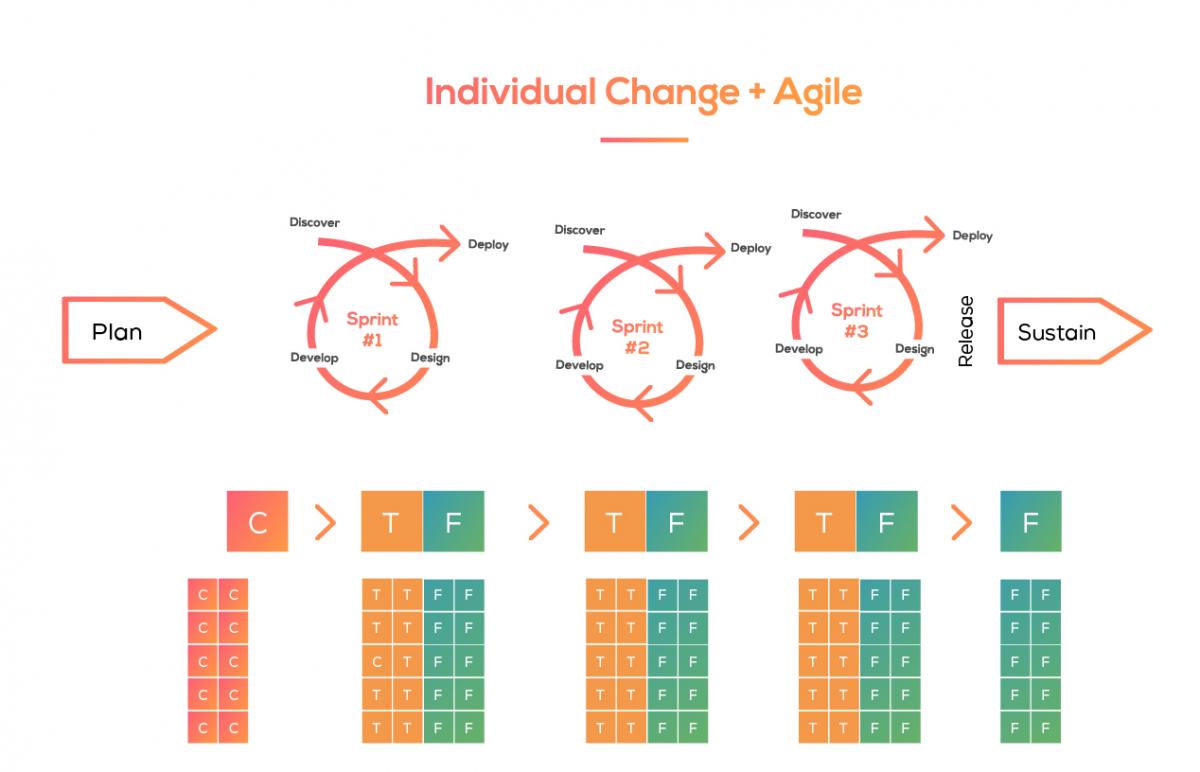 Individual Change + Agile

Plan

Discover
Deploy
Sprint #1
Develop
Design

Discover
Deploy
Sprint #2
Develop
Design

Discover
Deploy
Sprint #3
Develop
Design

Release

Sustain

C > T F > T F > T F > F

| C | C |
|---|---|
| C | C |
| C | C |
| C | C |
| C | C |

| T | T | F | F |
|---|---|---|---|
| T | T | F | F |
| C | T | F | F |
| T | T | F | F |
| T | T | F | F |

| T | T | F | F |
|---|---|---|---|
| T | T | F | F |
| T | T | F | F |
| T | T | F | F |
| T | T | F | F |

| T | T | F | F |
|---|---|---|---|
| T | T | F | F |
| T | T | F | F |
| T | T | F | F |
| T | T | F | F |

| F | F |
|---|---|
| F | F |
| F | F |
| F | F |
| F | F |